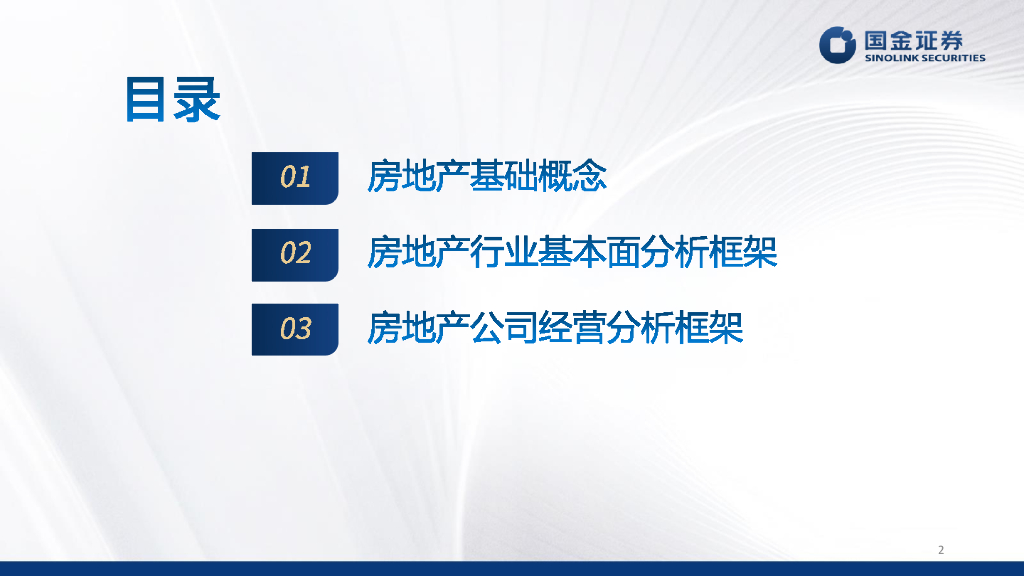 国金证券
SINOLINK SECURITIES

目录

01 房地产基础概念

02 房地产行业基本面分析框架

03 房地产公司经营分析框架

2